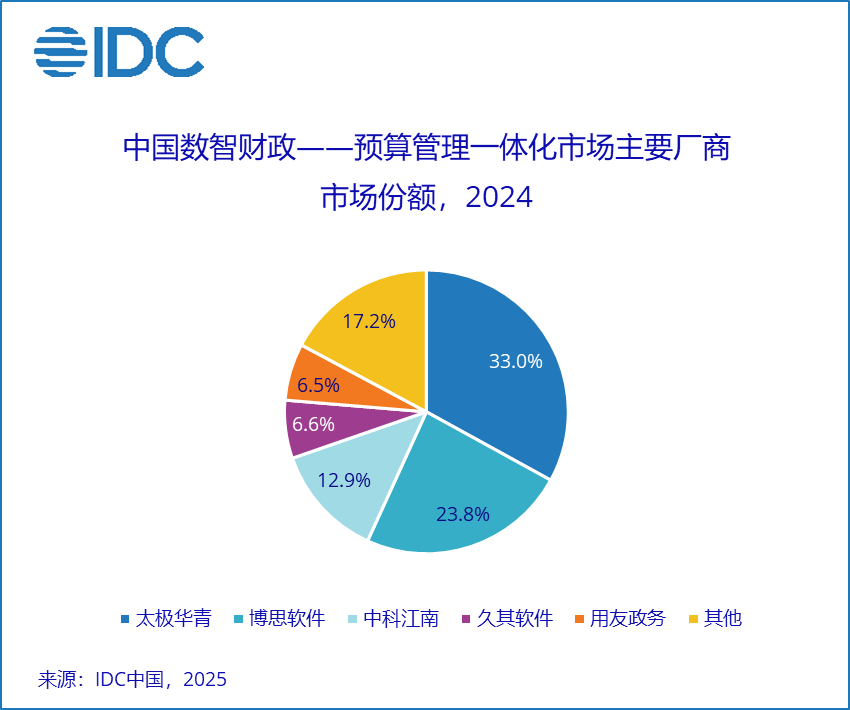 IDC

中国数智财政——预算管理一体化市场主要厂商市场份额，2024

33.0%
23.8%
12.9%
6.6%
6.5%
17.2%

太极华青 博思软件 中科江南 久其软件 用友政务 其他

来源：IDC中国，2025